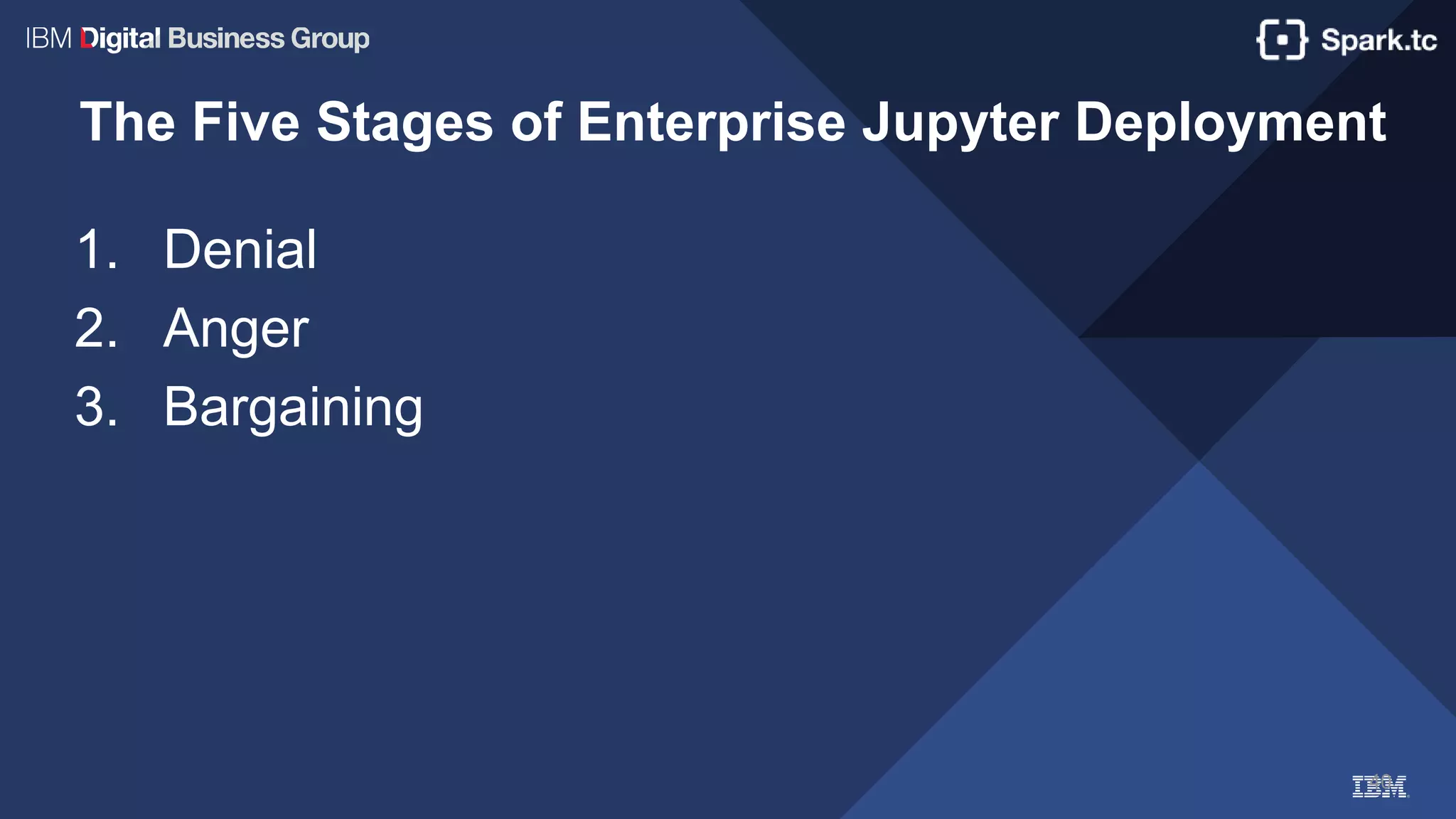 IBM Digital Business Group

Spark.tc

The Five Stages of Enterprise Jupyter Deployment

1. Denial
2. Anger
3. Bargaining

IBM